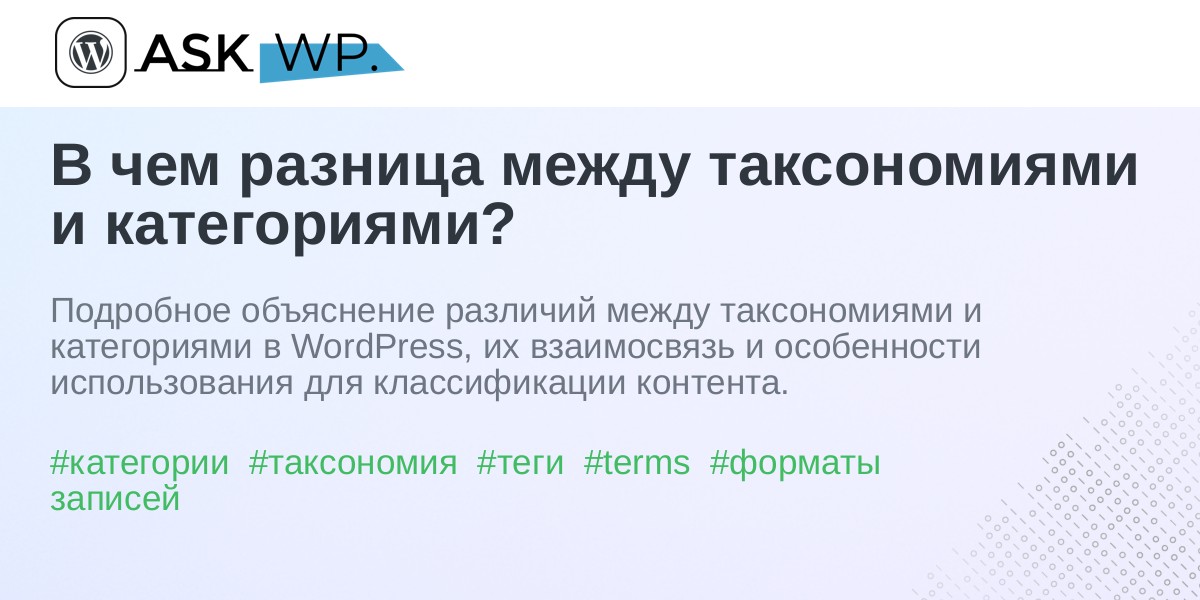 ASK WP.

В чем разница между таксономиями и категориями?

Подробное объяснение различий между таксономиями и категориями в WordPress, их взаимосвязь и особенности использования для классификации контента.

#категории #таксономия #теги #terms #форматы записей